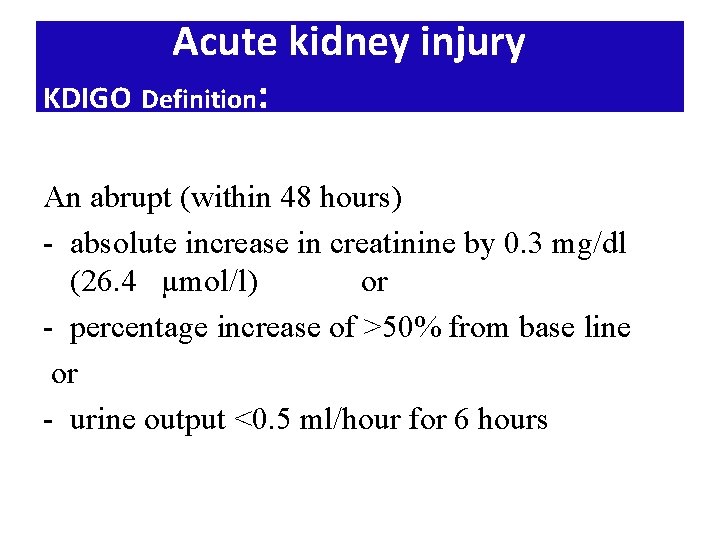 Acute kidney injury

KDIGO Definition:

An abrupt (within 48 hours)

- absolute increase in creatinine by 0.3 mg/dl (26.4 μmol/l) or

- percentage increase of >50% from base line

or

- urine output <0.5 ml/hour for 6 hours